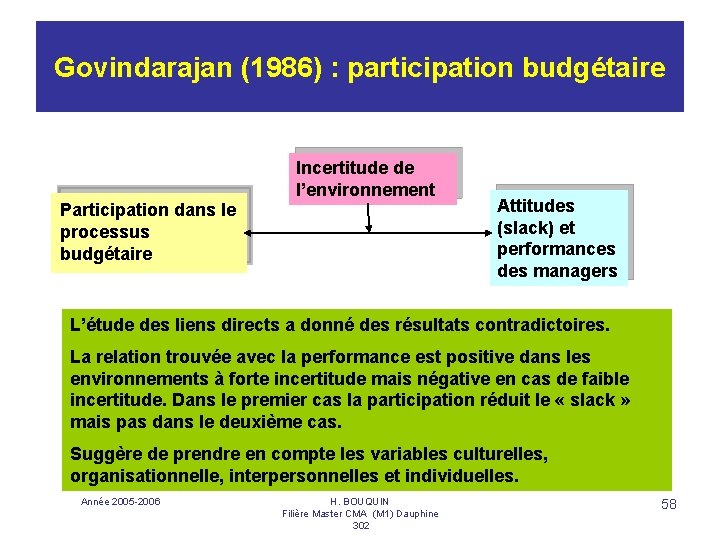 Govindarajan (1986) : participation budgétaire

Incertitude de l'environnement

Participation dans le processus budgétaire

Attitudes (slack) et performances des managers

L'étude des liens directs a donné des résultats contradictoires.

La relation trouvée avec la performance est positive dans les environnements à forte incertitude mais négative en cas de faible incertitude. Dans le premier cas la participation réduit le « slack » mais pas dans le deuxième cas.

Suggère de prendre en compte les variables culturelles, organisationnelle, interpersonnelles et individuelles.

Année 2005-2006

H. BOUQUIN
Filière Master CMA (M1) Dauphine
302

58